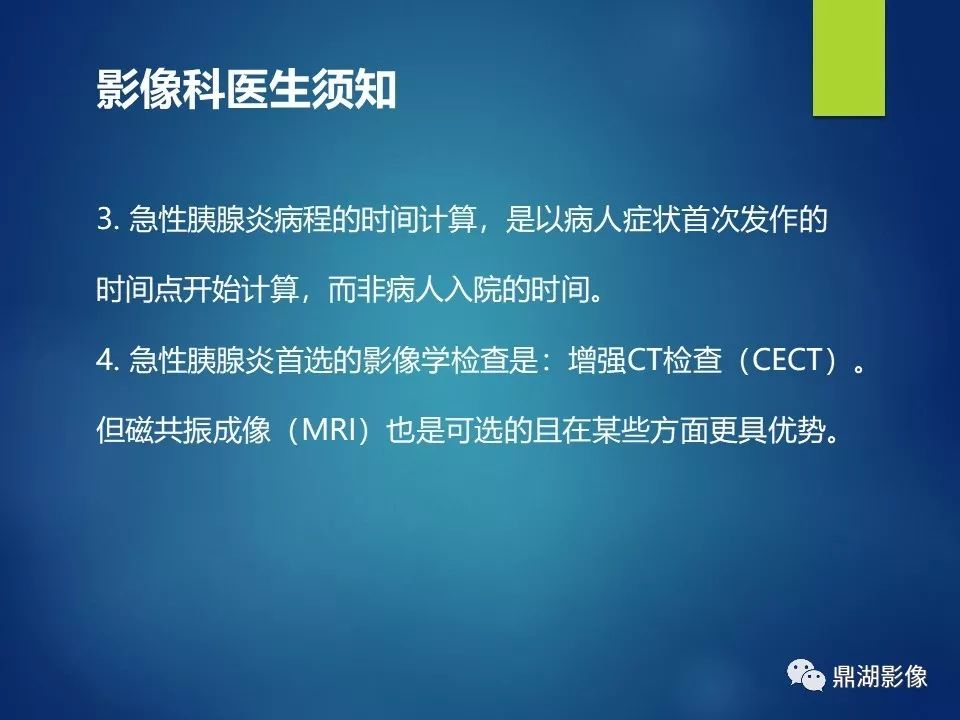 影像科医生须知

3. 急性胰腺炎病程的时间计算，是以病人症状首次发作的时间点开始计算，而非病人入院的时间。

4. 急性胰腺炎首选的影像学检查是：增强CT检查（CECT）。但磁共振成像（MRI）也是可选的且在某些方面更具优势。

鼎湖影像